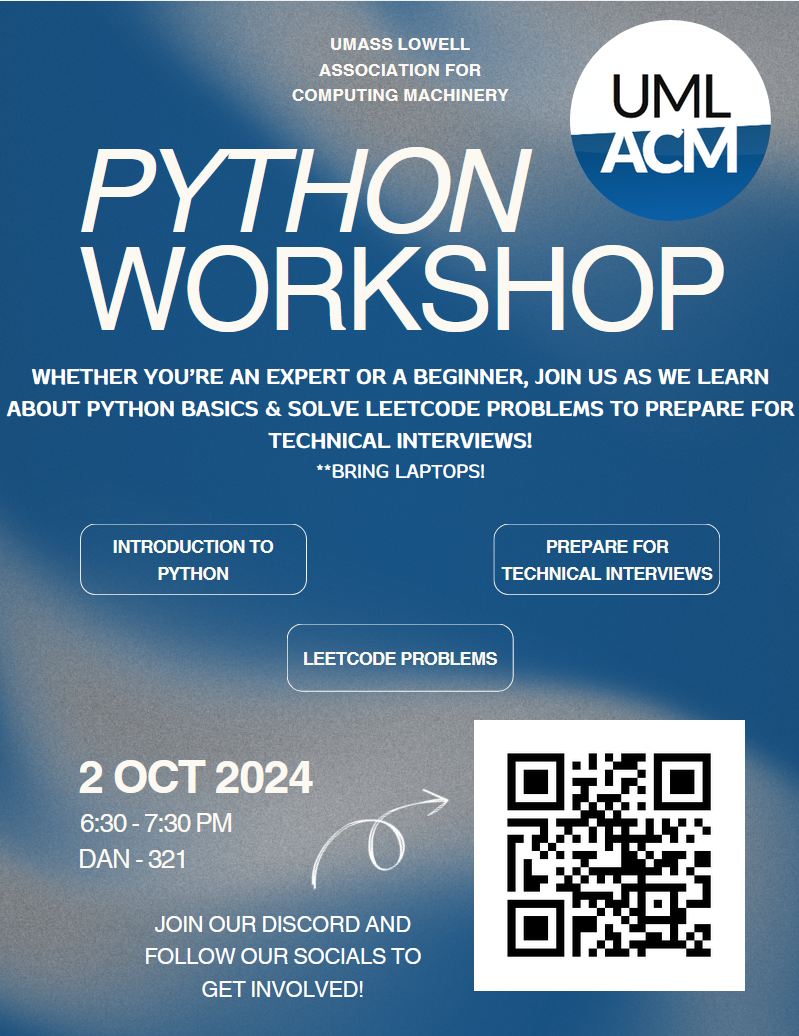 UMASS LOWELL
ASSOCIATION FOR
COMPUTING MACHINERY

UML
ACM

PYTHON
WORKSHOP

WHETHER YOU'RE AN EXPERT OR A BEGINNER, JOIN US AS WE LEARN ABOUT PYTHON BASICS & SOLVE LEETCODE PROBLEMS TO PREPARE FOR TECHNICAL INTERVIEWS!
**BRING LAPTOPS!

INTRODUCTION TO PYTHON

PREPARE FOR TECHNICAL INTERVIEWS

LEETCODE PROBLEMS

2 OCT 2024
6:30 - 7:30 PM
DAN - 321

JOIN OUR DISCORD AND FOLLOW OUR SOCIALS TO GET INVOLVED!